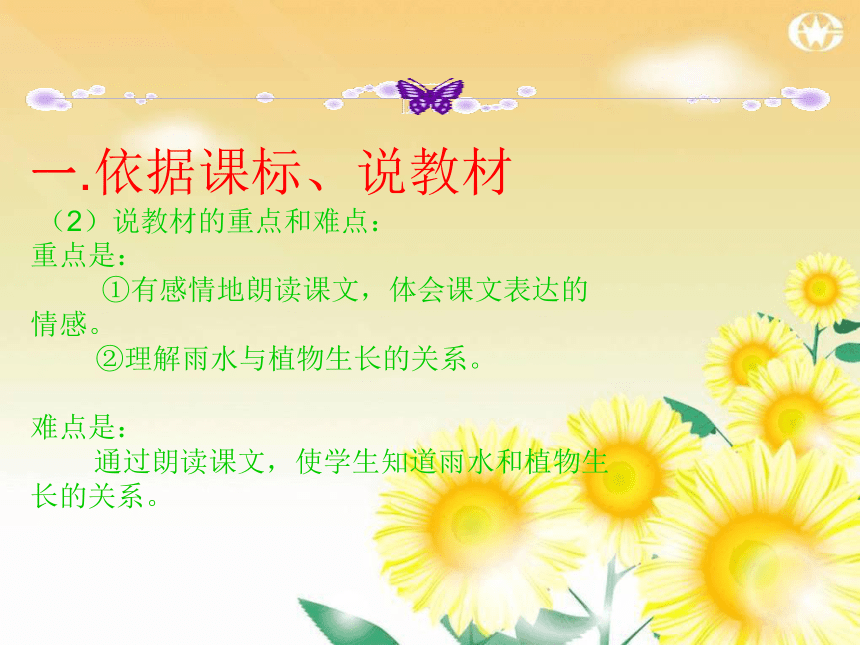 一.依据课标、说教材

（2）说教材的重点和难点：

重点是：

①有感情地朗读课文，体会课文表达的情感。

②理解雨水与植物生长的关系。

难点是：

通过朗读课文，使学生知道雨水和植物生长的关系。